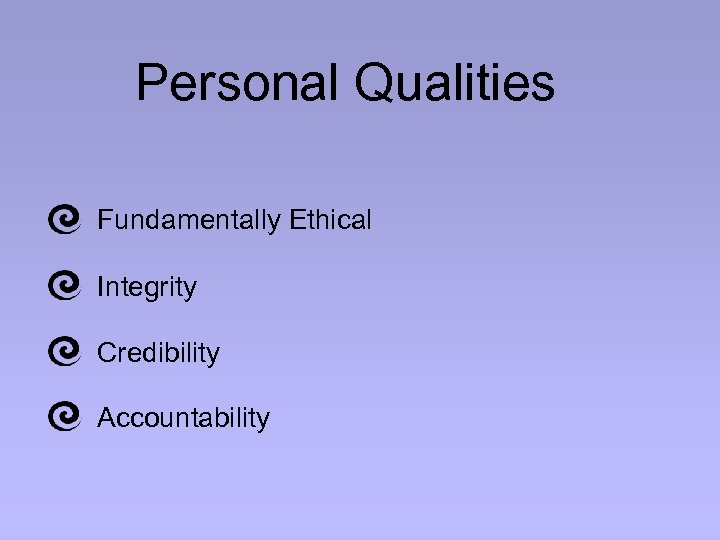 Personal Qualities

Fundamentally Ethical

Integrity

Credibility

Accountability